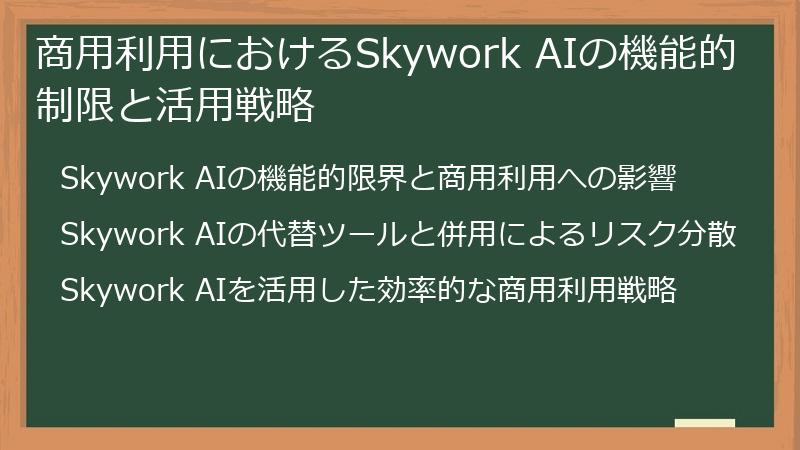 商用利用におけるSkywork AIの機能的制限と活用戦略

Skywork AIの機能的限界と商用利用への影響

Skywork AIの代替ツールと併用によるリスク分散

Skywork AIを活用した効率的な商用利用戦略